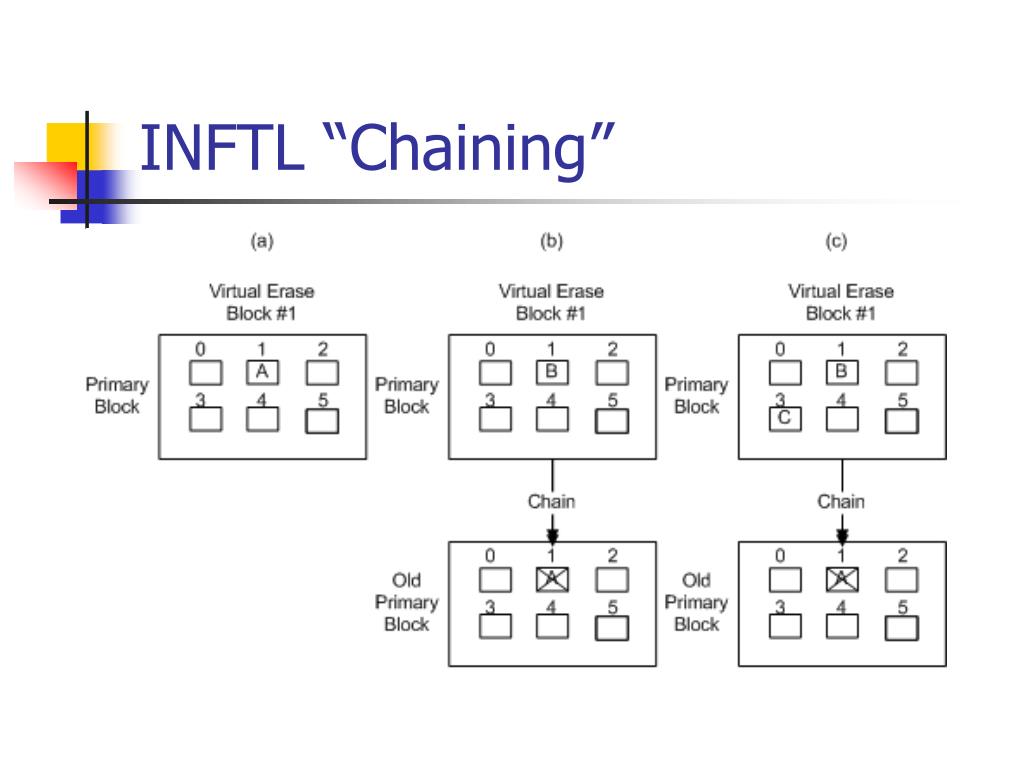 INFTL “Chaining”

(a)

Virtual Erase Block #1

Primary Block

0 1 2
A
3 4 5

(b)

Virtual Erase Block #1

Primary Block

0 1 2
B
3 4 5

Chain

Old Primary Block

0 1 2
A
3 4 5

(c)

Virtual Erase Block #1

Primary Block

0 1 2
B
3 4 5
C

Chain

Old Primary Block

0 1 2
A
3 4 5